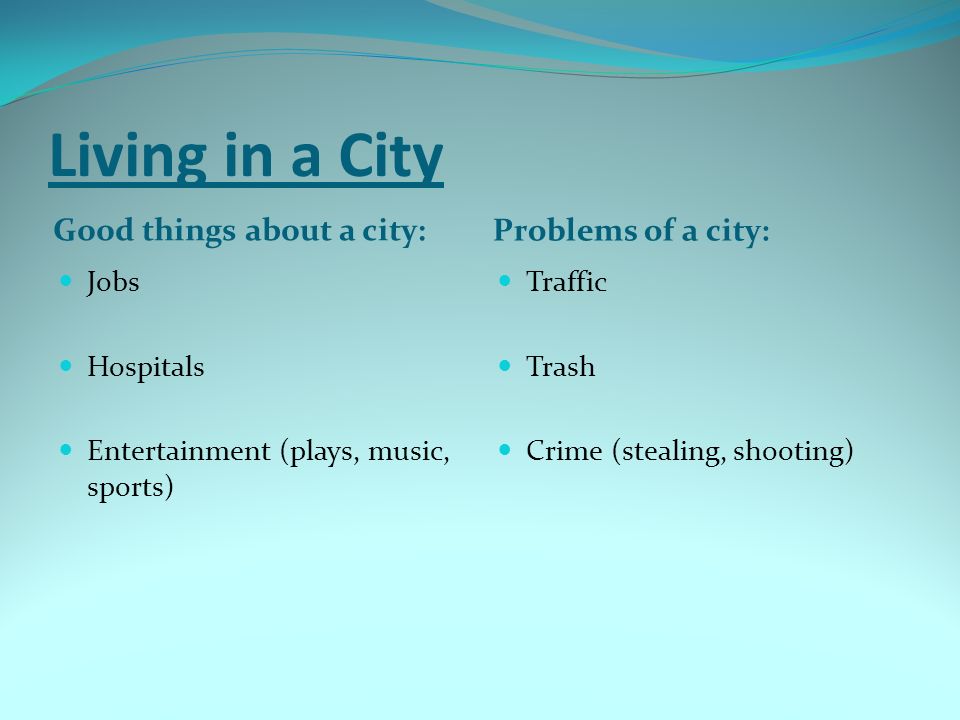 Living in a City

Good things about a city:

- Jobs
- Hospitals
- Entertainment (plays, music, sports)

Problems of a city:

- Traffic
- Trash
- Crime (stealing, shooting)